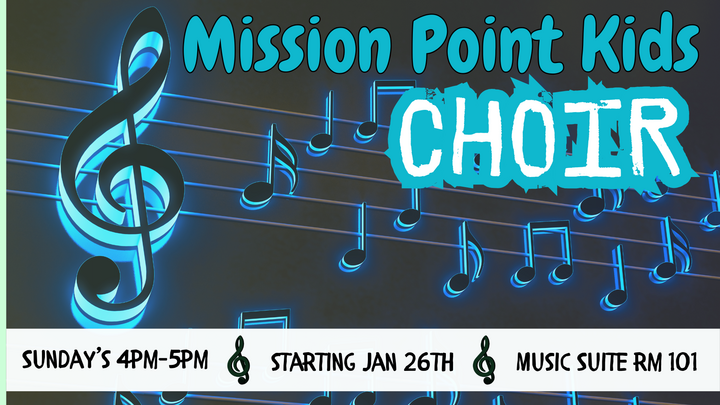 Mission Point Kids

CHOIR

SUNDAY'S 4PM-5PM STARTING JAN 26TH MUSIC SUITE RM 101